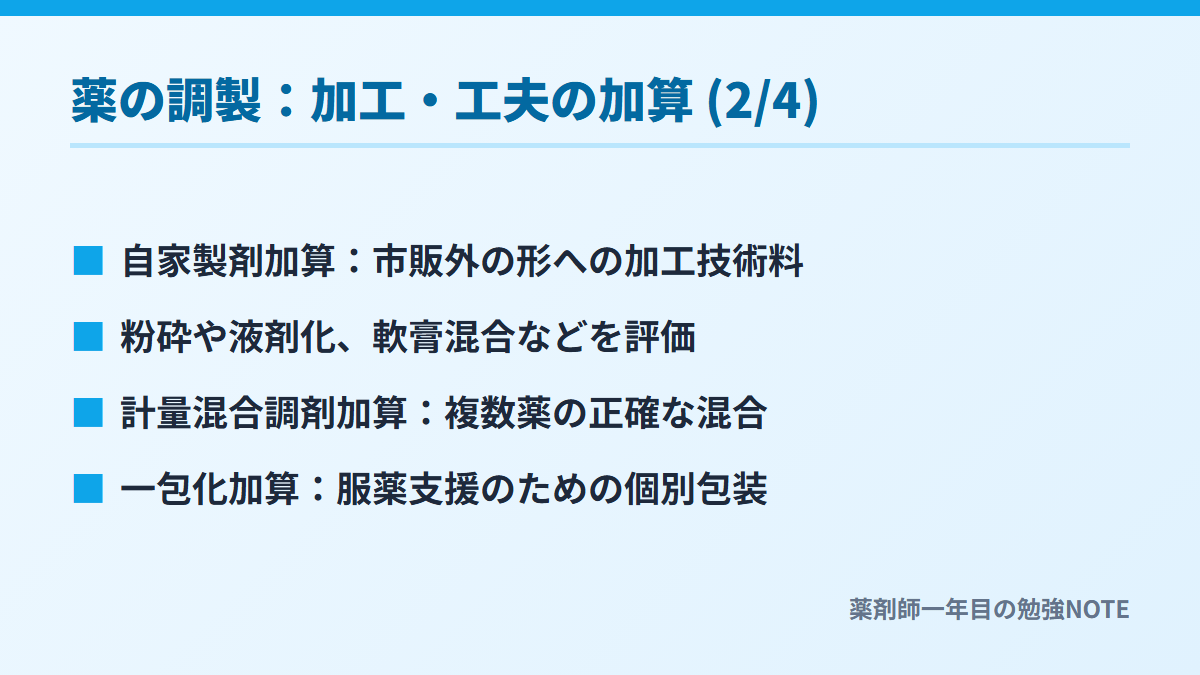 薬の調製：加工・工夫の加算 (2/4)

■ 自家製剤加算：市販外の形への加工技術料

■ 粉砕や液剤化、軟膏混合などを評価

■ 計量混合調剤加算：複数薬の正確な混合

■ 一包化加算：服薬支援のための個別包装

薬剤師一年目の勉強NOTE